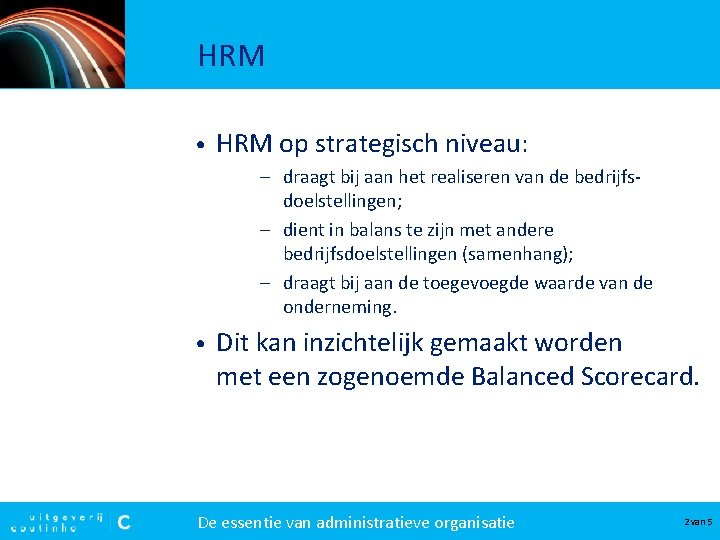 HRM

• HRM op strategisch niveau:
– draagt bij aan het realiseren van de bedrijfsdoelstellingen;
– dient in balans te zijn met andere bedrijfsdoelstellingen (samenhang);
– draagt bij aan de toegevoegde waarde van de onderneming.

• Dit kan inzichtelijk gemaakt worden met een zogenoemde Balanced Scorecard.

uitgeverij coutinho C

De essentie van administratieve organisatie

2 van 5